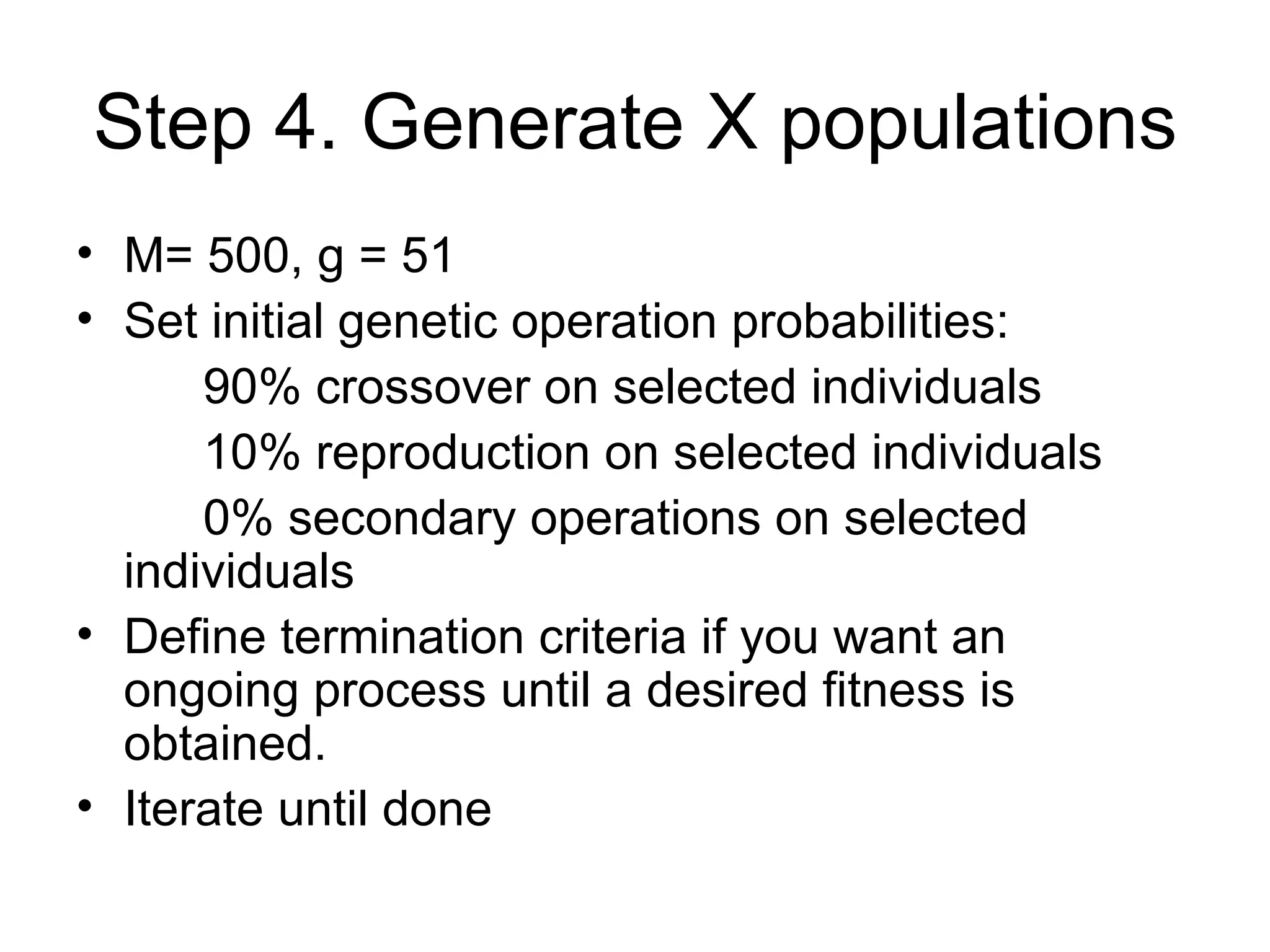 Step 4. Generate X populations

• M= 500, g = 51
• Set initial genetic operation probabilities:
90% crossover on selected individuals
10% reproduction on selected individuals
0% secondary operations on selected individuals
• Define termination criteria if you want an ongoing process until a desired fitness is obtained.
• Iterate until done